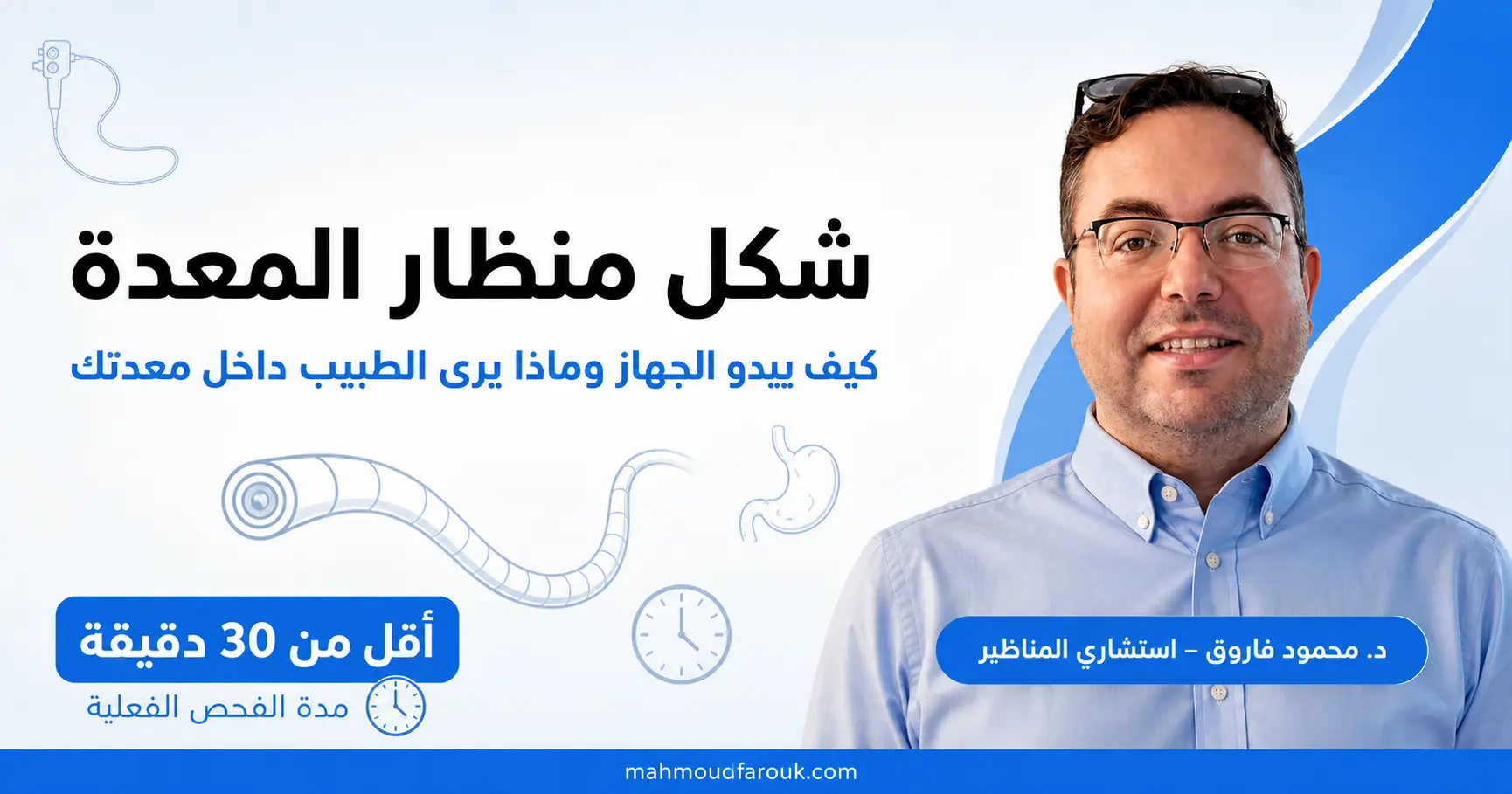 شكل منظار المعدة

كيف يبدو الجهاز وماذا يرى الطبيب داخل معدتك

أقل من 30 دقيقة

مدة الفحص الفعلية

د. محمود فاروق – استشاري المناظير

mahmoudfarouk.com